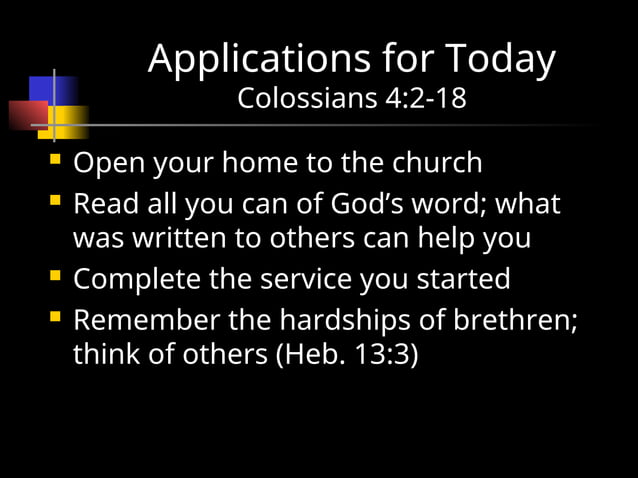 Applications for Today
Colossians 4:2-18

- Open your home to the church
- Read all you can of God’s word; what was written to others can help you
- Complete the service you started
- Remember the hardships of brethren; think of others (Heb. 13:3)